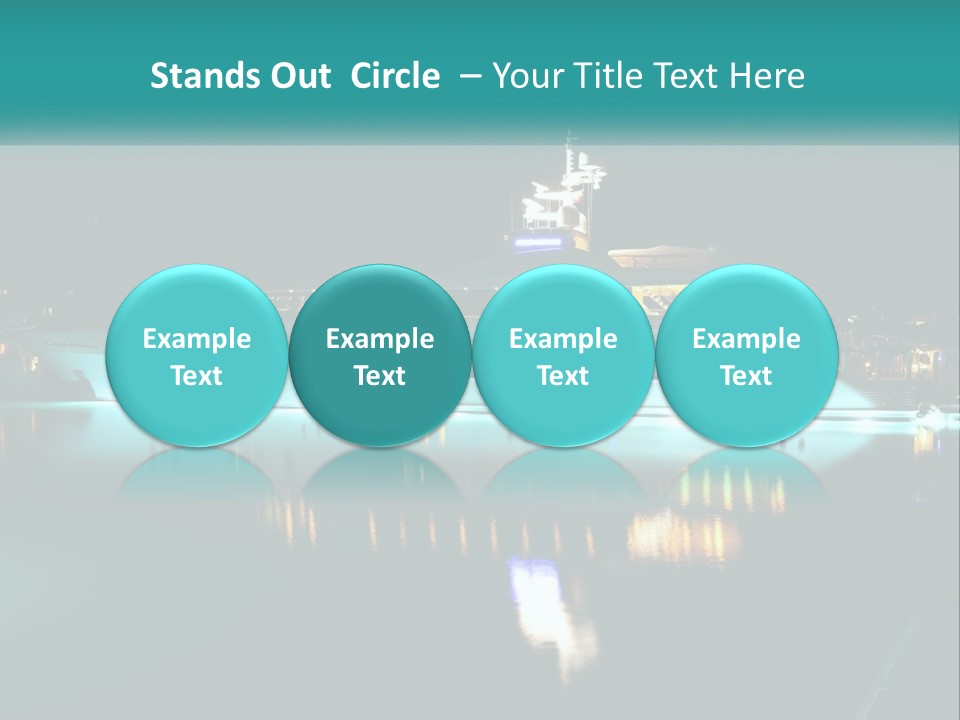 Stands Out Circle – Your Title Text Here

Example Text

Example Text

Example Text

Example Text